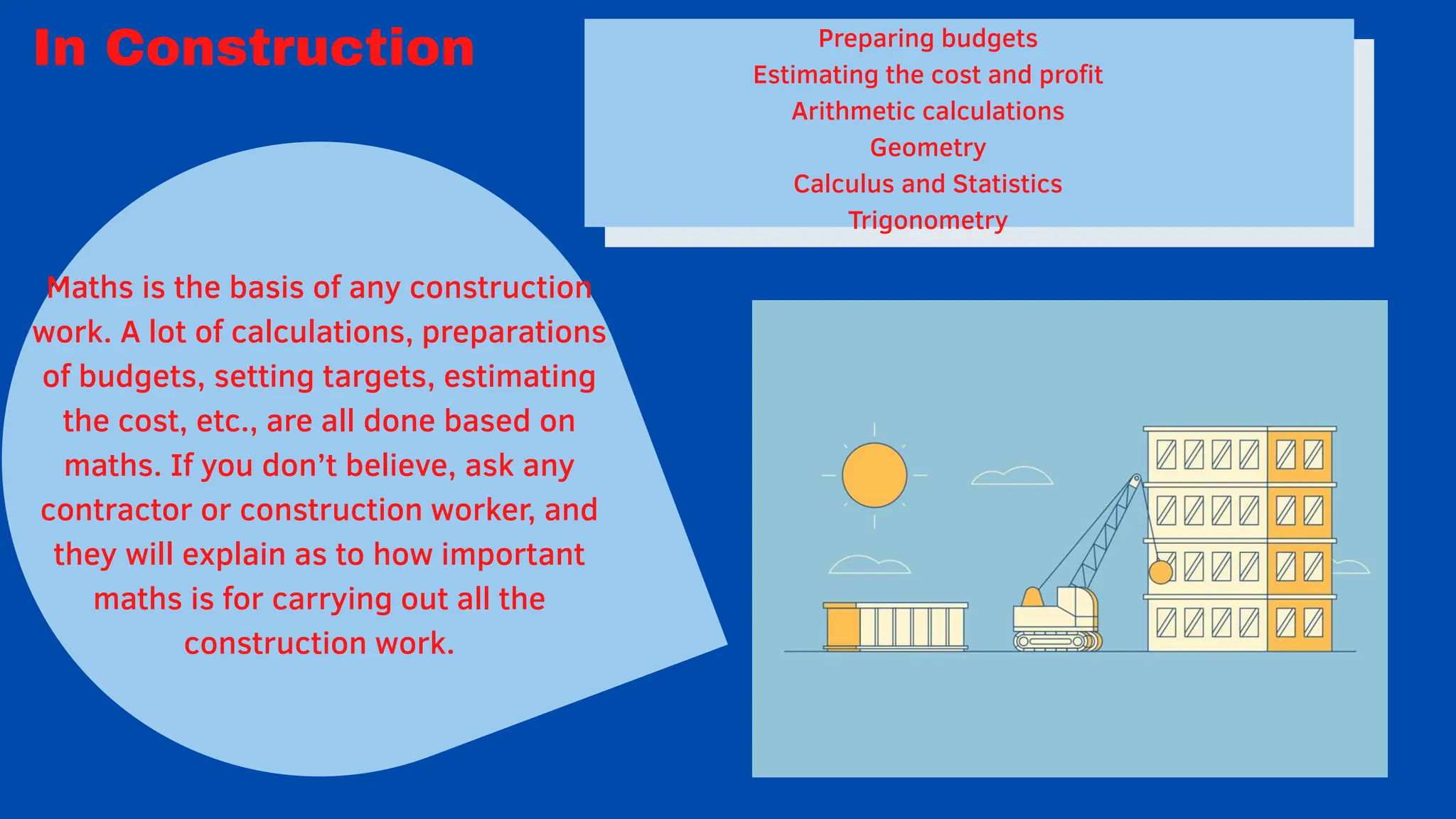 In Construction

Preparing budgets
Estimating the cost and profit
Arithmetic calculations
Geometry
Calculus and Statistics
Trigonometry

Maths is the basis of any construction work. A lot of calculations, preparations of budgets, setting targets, estimating the cost, etc., are all done based on maths. If you don’t believe, ask any contractor or construction worker, and they will explain as to how important maths is for carrying out all the construction work.